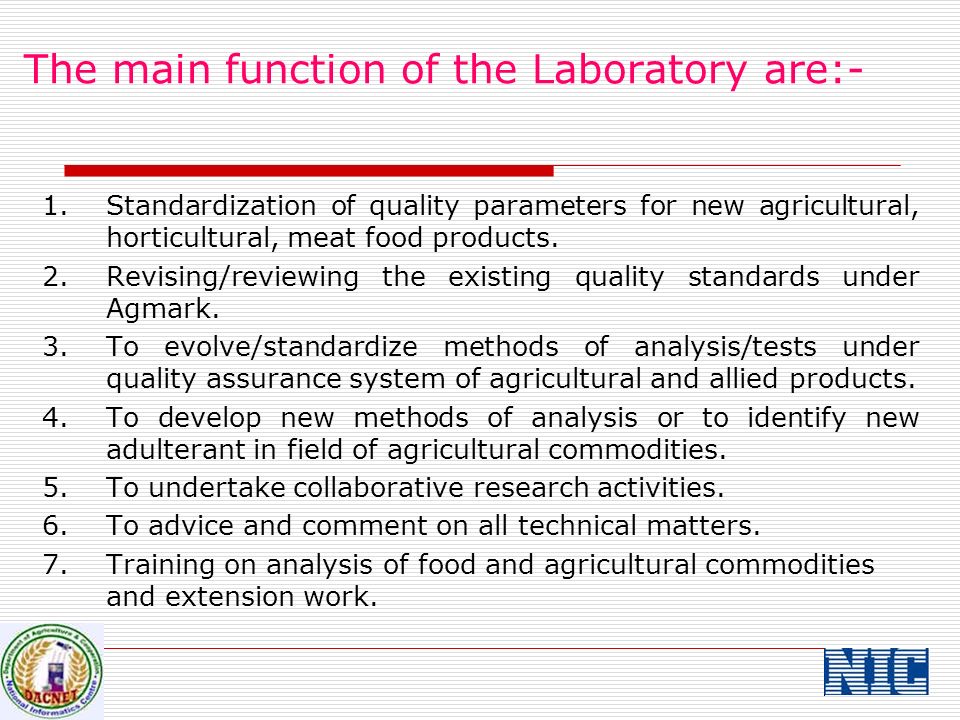 The main function of the Laboratory are:-

1. Standardization of quality parameters for new agricultural, horticultural, meat food products.
2. Revising/reviewing the existing quality standards under Agmark.
3. To evolve/standardize methods of analysis/tests under quality assurance system of agricultural and allied products.
4. To develop new methods of analysis or to identify new adulterant in field of agricultural commodities.
5. To undertake collaborative research activities.
6. To advice and comment on all technical matters.
7. Training on analysis of food and agricultural commodities and extension work.

Department of Agriculture & Cooperation
DACNET
National Informatics Centre

NIC